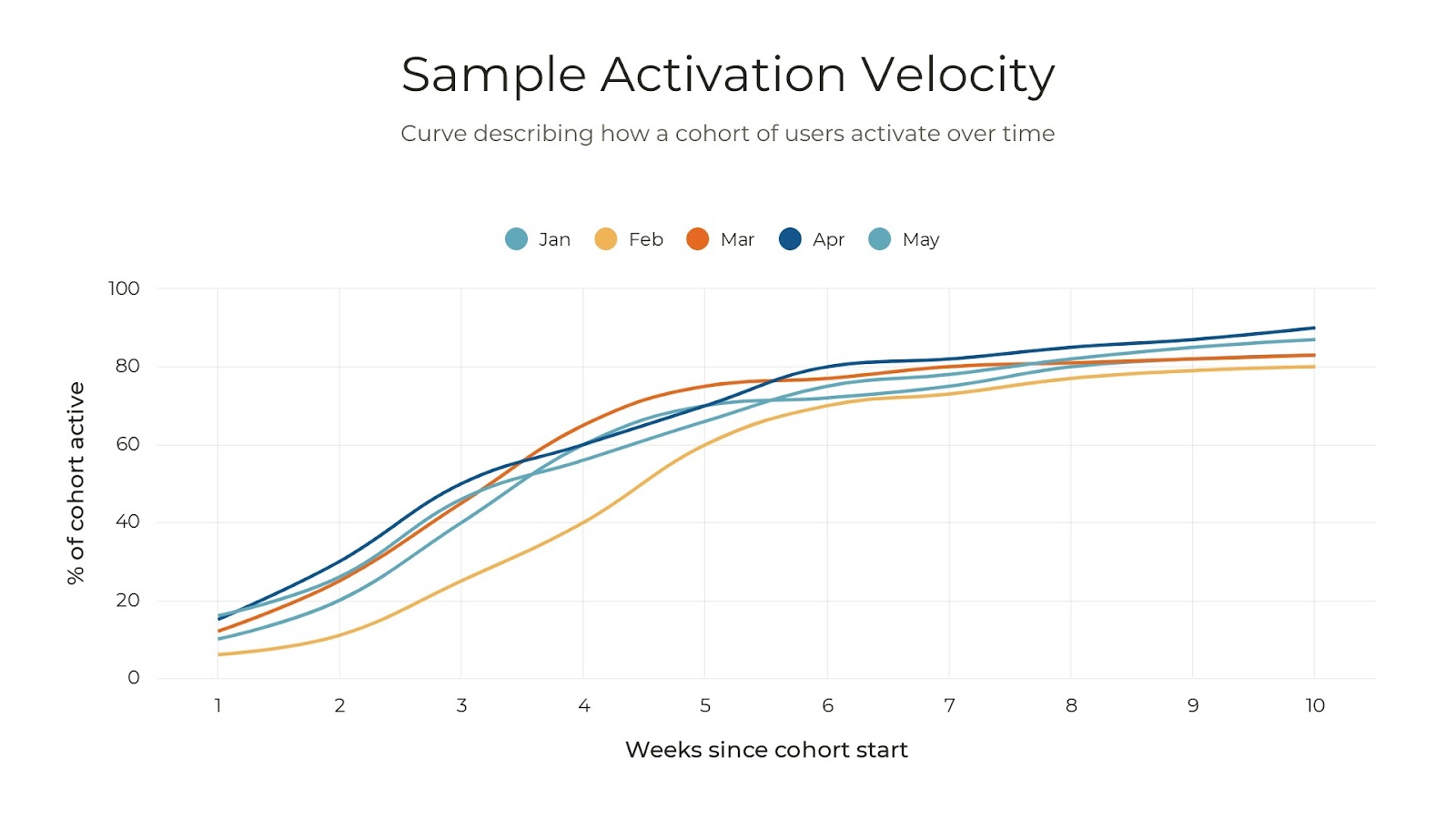 Sample Activation Velocity

Curve describing how a cohort of users activate over time

Jan Feb Mar Apr May

100
80
60
40
20
0

% of cohort active

1 2 3 4 5 6 7 8 9 10

Weeks since cohort start